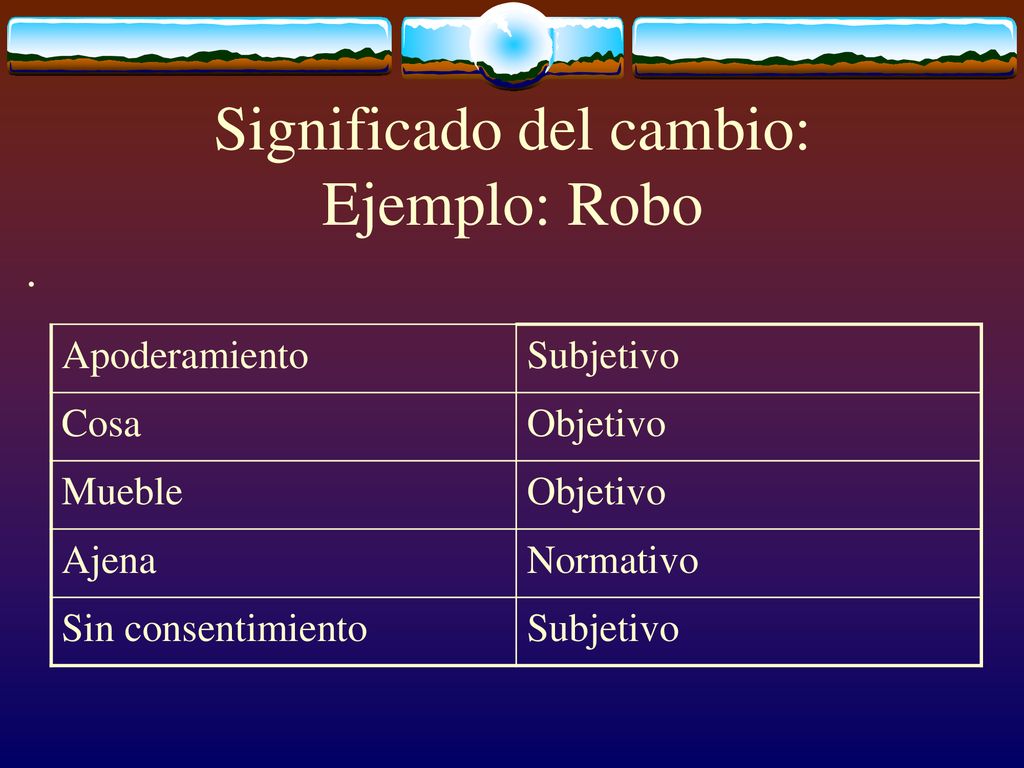 Significado del cambio:
Ejemplo: Robo

.

| Apoderamiento | Subjetivo |
|---|---|
| Cosa | Objetivo |
| Mueble | Objetivo |
| Ajena | Normativo |
| Sin consentimiento | Subjetivo |